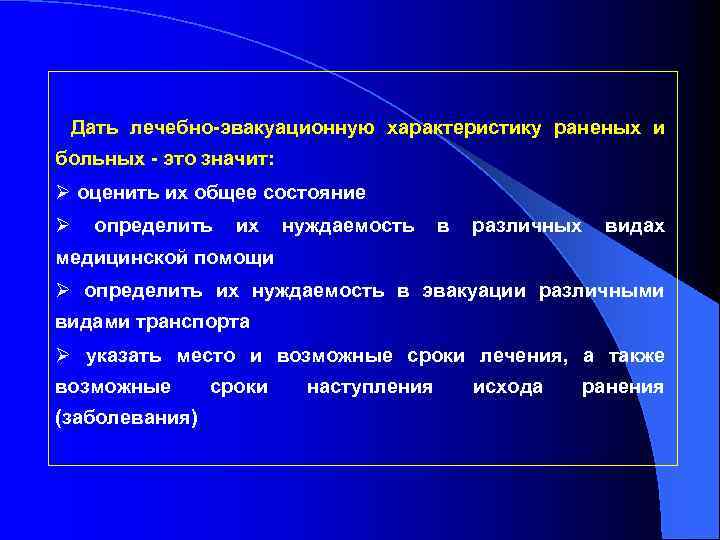 Дать лечебно-эвакуационную характеристику раненых и больных - это значит:

➢ оценить их общее состояние

➢ определить их нуждаемость в различных видах медицинской помощи

➢ определить их нуждаемость в эвакуации различными видами транспорта

➢ указать место и возможные сроки лечения, а также возможные сроки наступления исхода ранения (заболевания)